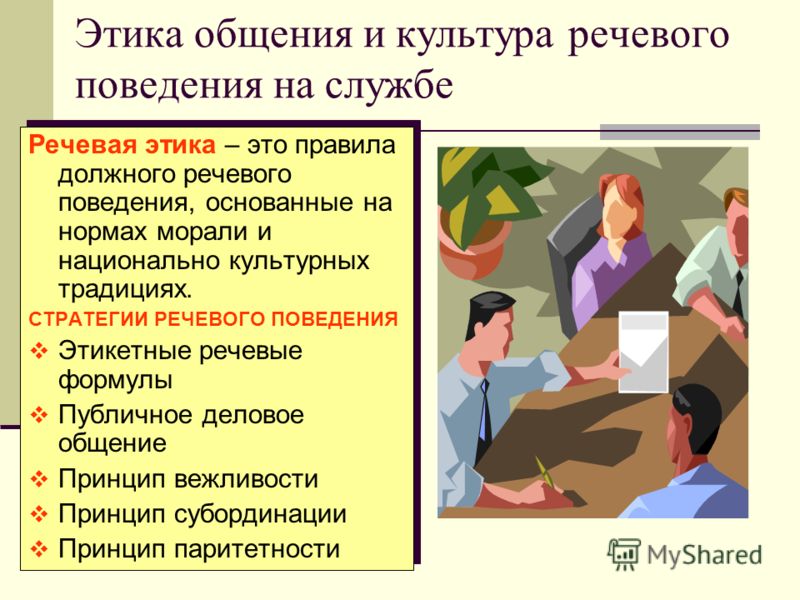 Этика общения и культура речевого поведения на службе

Речевая этика – это правила должного речевого поведения, основанные на нормах морали и национально культурных традициях.

СТРАТЕГИИ РЕЧЕВОГО ПОВЕДЕНИЯ

❖ Этикетные речевые формулы
❖ Публичное деловое общение
❖ Принцип вежливости
❖ Принцип субординации
❖ Принцип паритетности

MyShared